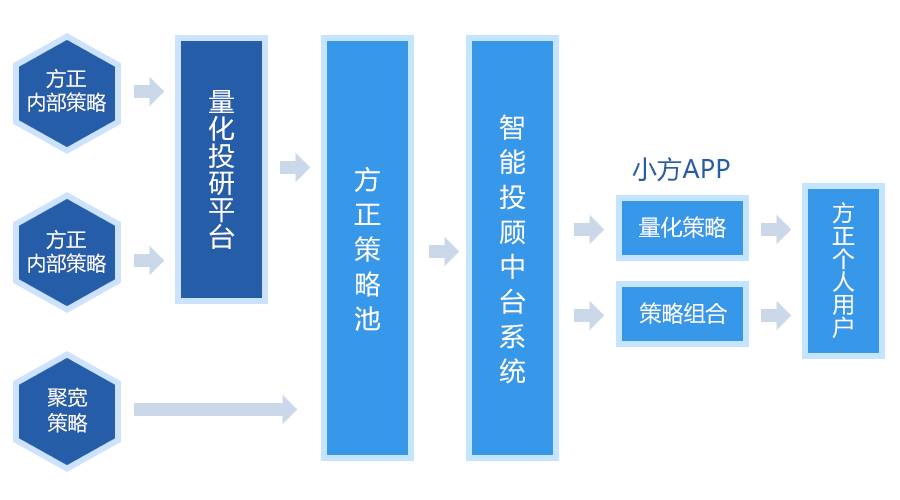 方正
内部策略

方正
内部策略

聚宽
策略

量化投研平台

方正策略池

智能投顾中台系统

小方APP

量化策略

策略组合

方正个人用户